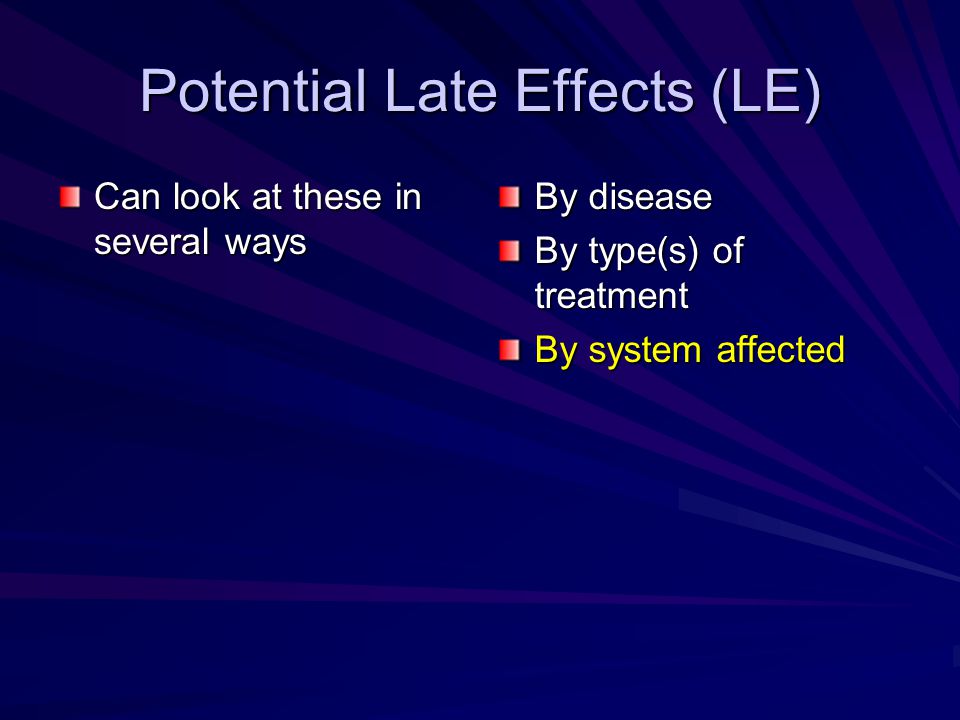 Potential Late Effects (LE)

Can look at these in several ways

By disease

By type(s) of treatment

By system affected